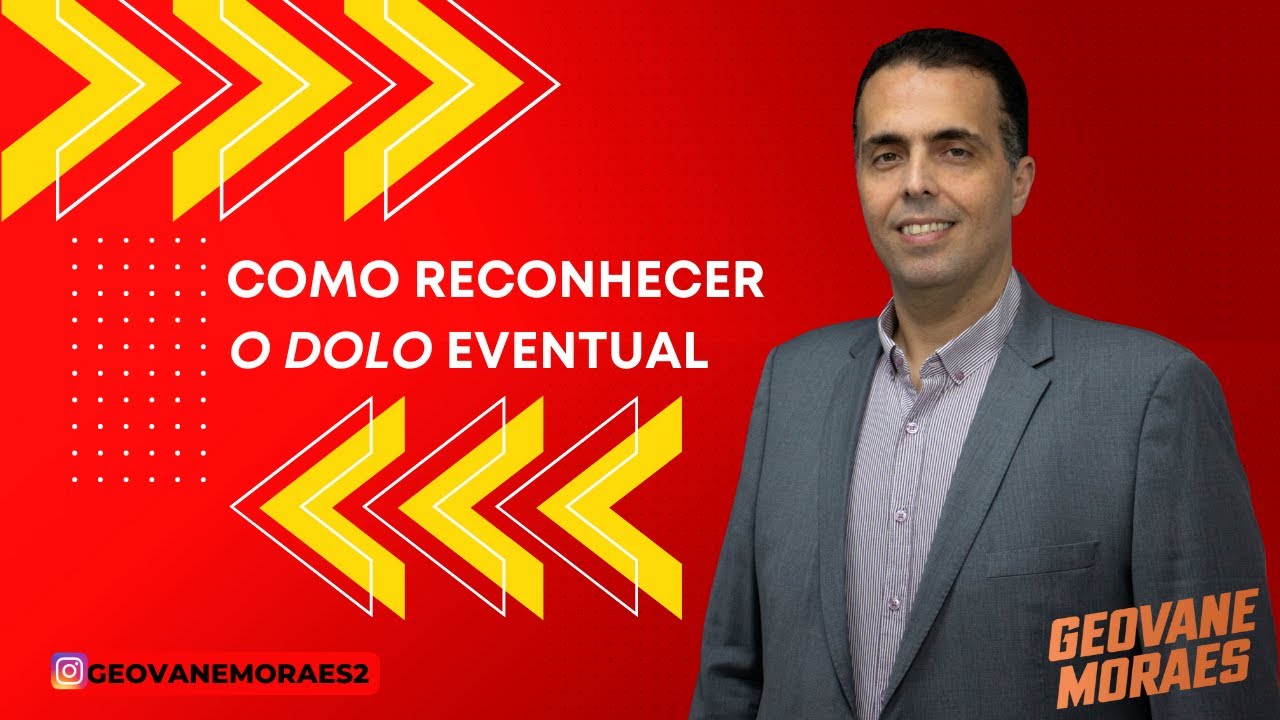 COMO RECONHECER
O DOLO EVENTUAL

GEOVANEMORAES2

GEOVANE
MORAES